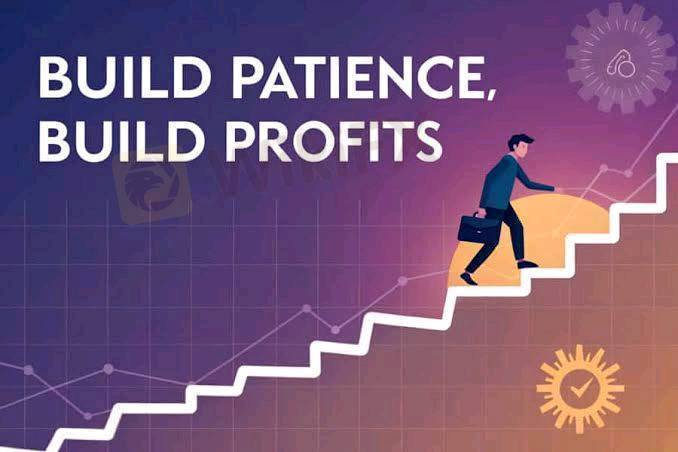 BUILD PATIENCE,
BUILD PROFITS